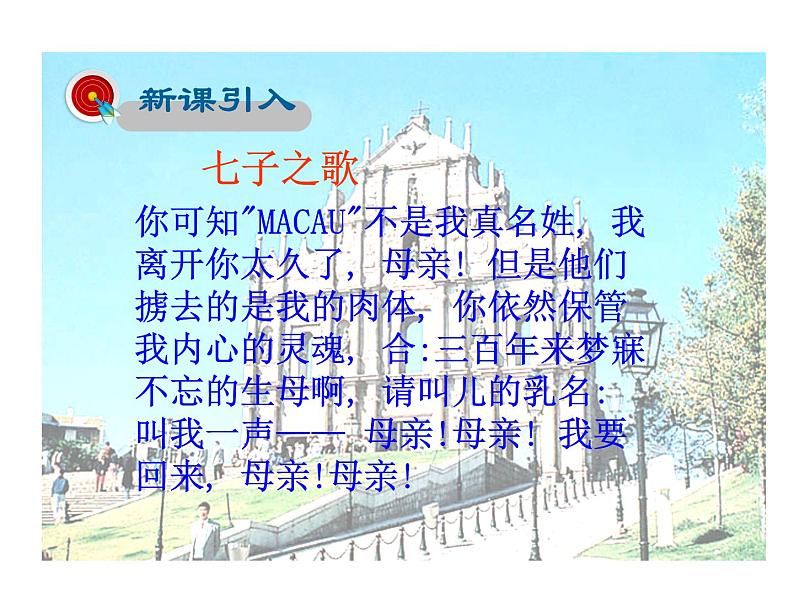 新课引入

七子之歌

你可知"MACAU"不是我真名姓，我离开你太久了，母亲！但是他们掳去的是我的肉体，你依然保管我内心的灵魂，合:三百年来梦寐不忘的生母啊，请叫儿的乳名:叫我一声—— 母亲!母亲！我要回来，母亲!母亲!